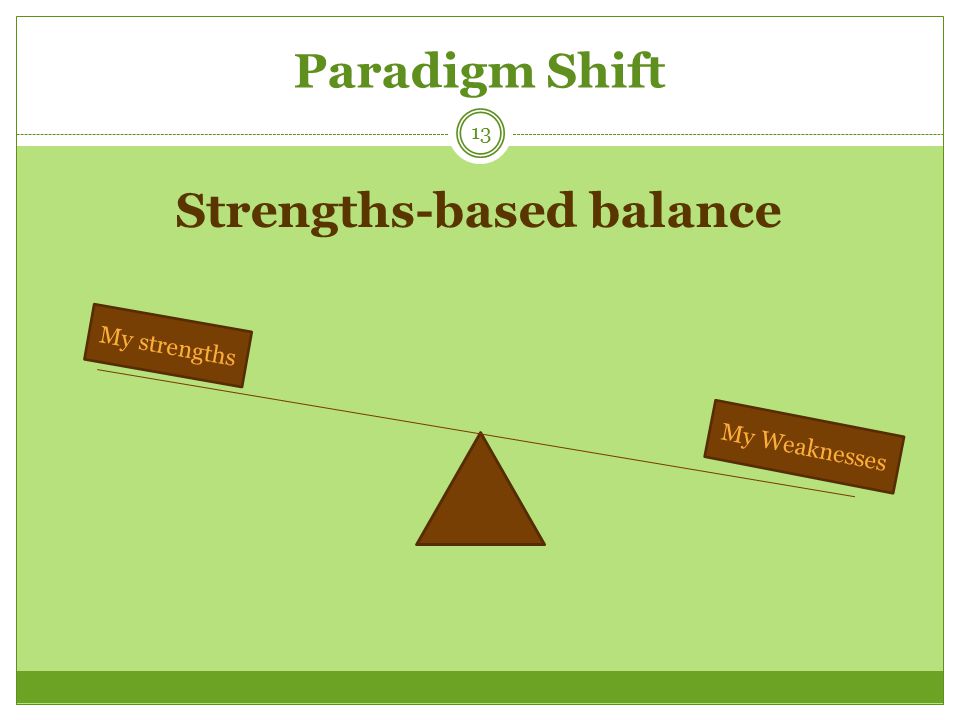 Paradigm Shift

13

Strengths-based balance

My strengths

My Weaknesses